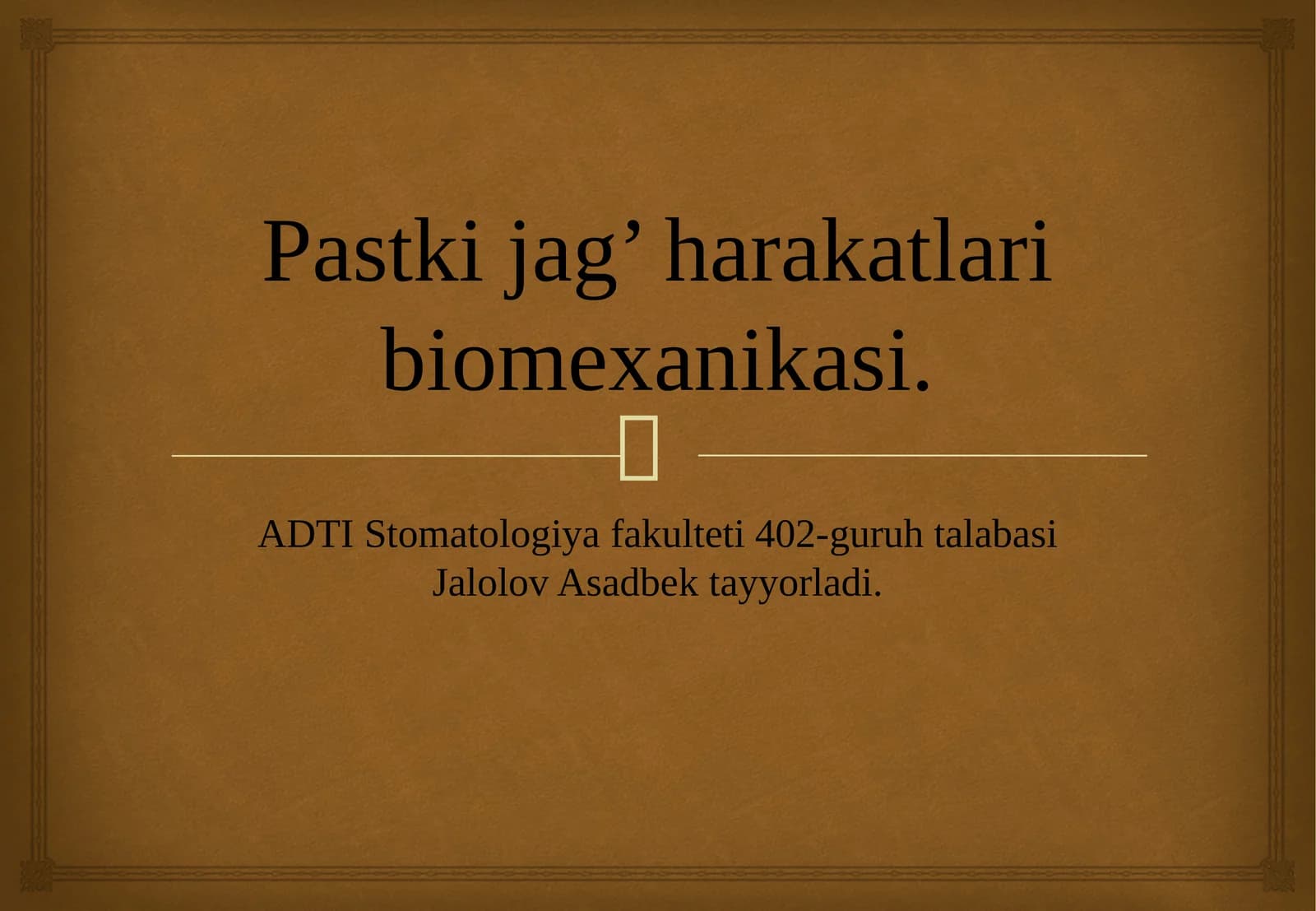 Pastki jag’ harakatlari biomexanikasi.

ADTI Stomatologiya fakulteti 402-guruh talabasi Jalolov Asadbek tayyorladi.